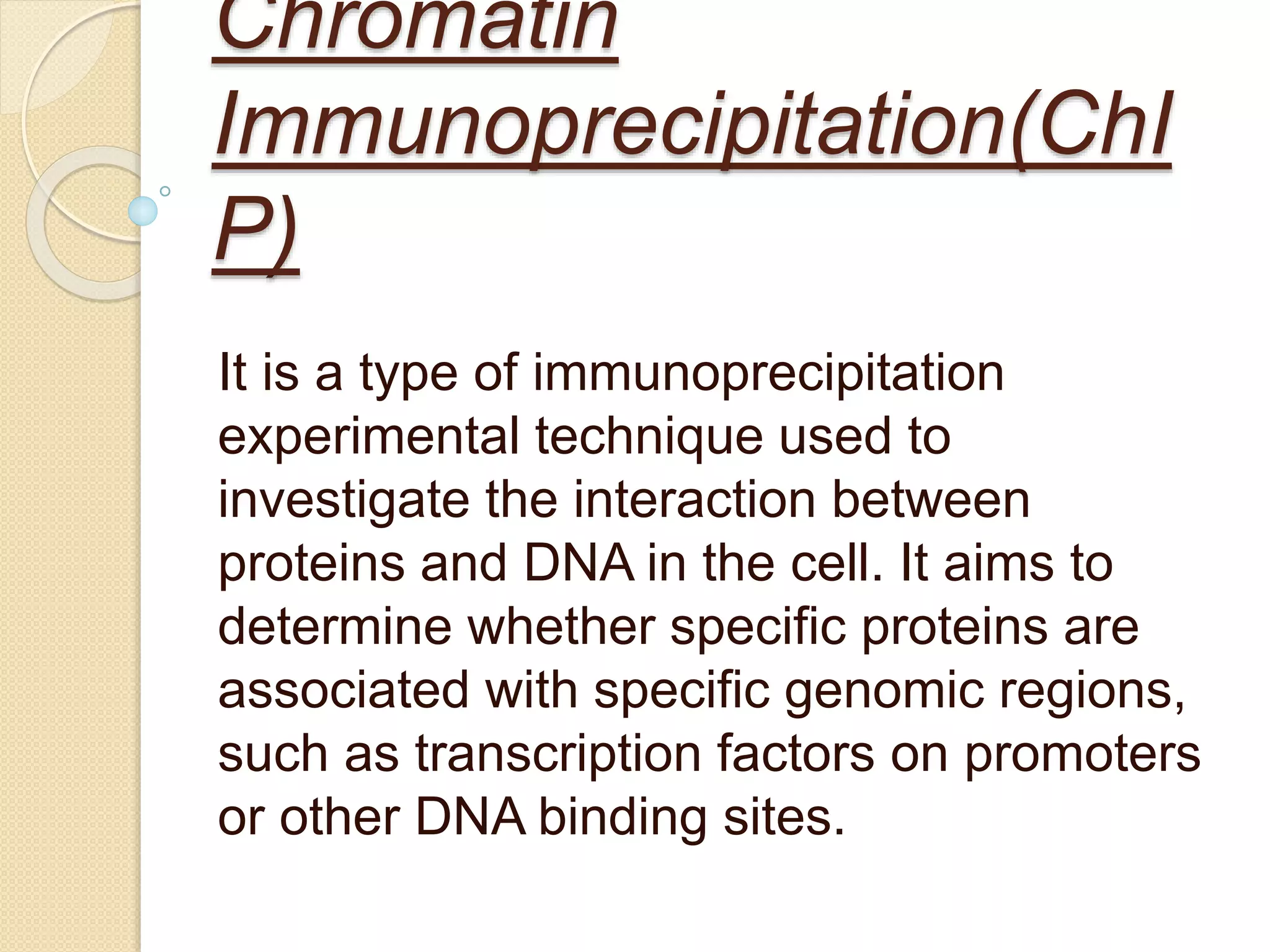 Chromatin Immunoprecipitation(ChIP)

It is a type of immunoprecipitation experimental technique used to investigate the interaction between proteins and DNA in the cell. It aims to determine whether specific proteins are associated with specific genomic regions, such as transcription factors on promoters or other DNA binding sites.